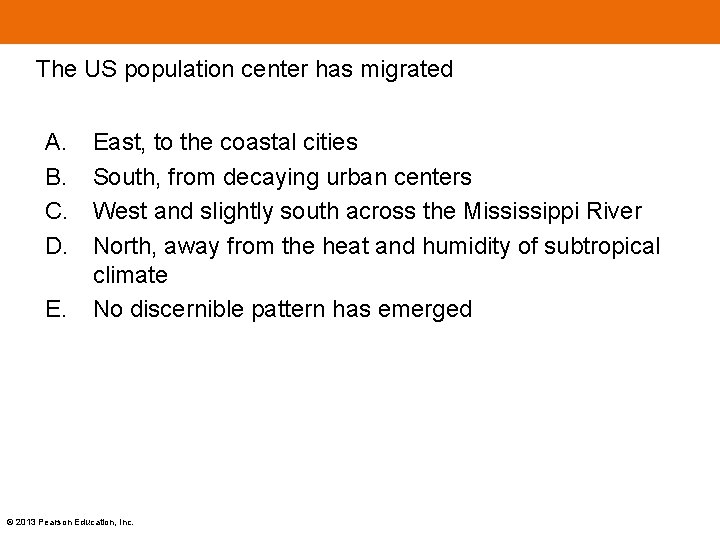 The US population center has migrated

A. East, to the coastal cities
B. South, from decaying urban centers
C. West and slightly south across the Mississippi River
D. North, away from the heat and humidity of subtropical climate
E. No discernible pattern has emerged

© 2013 Pearson Education, Inc.